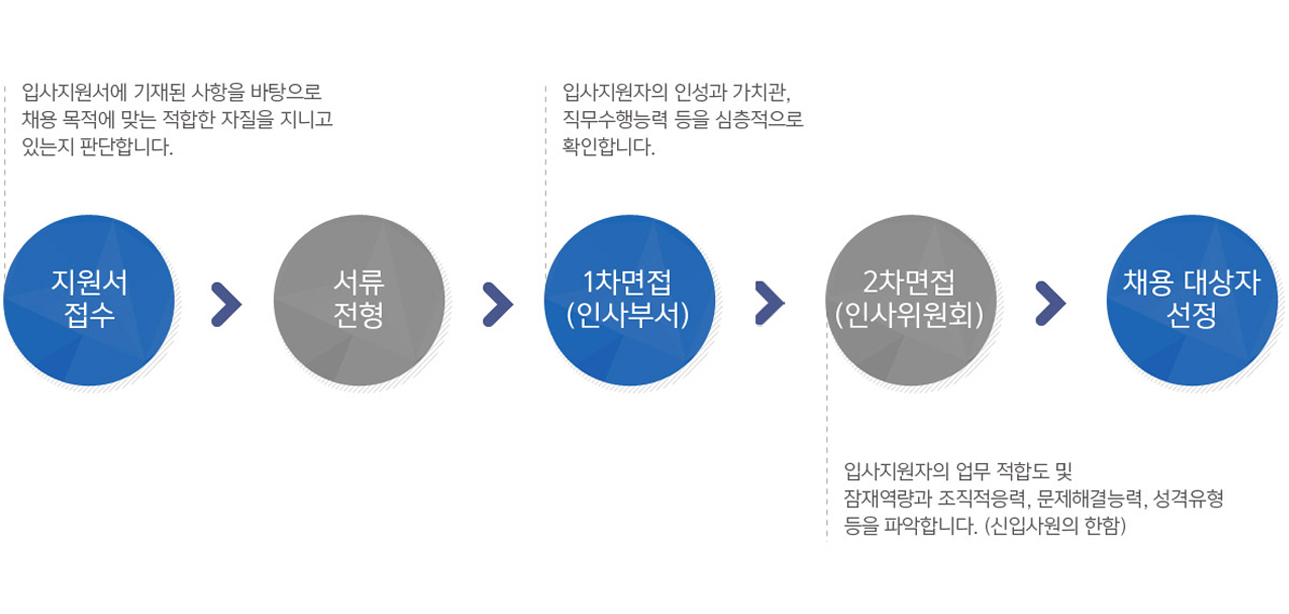 입사지원서에 기재된 사항을 바탕으로 채용 목적에 맞는 적합한 자질을 지니고 있는지 판단합니다.

입사지원자의 인성과 가치관, 직무수행능력 등을 심층적으로 확인합니다.

지원서
접수

서류
전형

1차면접
(인사부서)

2차면접
(인사위원회)

채용 대상자
선정

입사지원자의 업무 적합도 및 잠재역량과 조직적응력, 문제해결능력, 성격유형 등을 파악합니다. (신입사원의 한함)